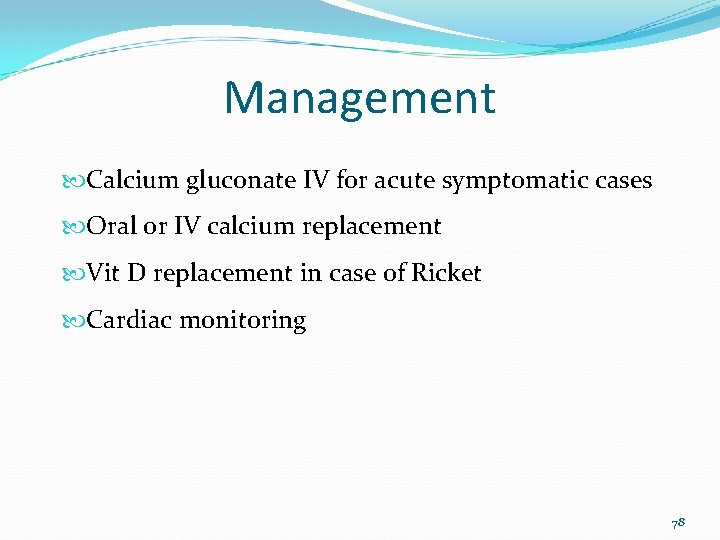 Management

Calcium gluconate IV for acute symptomatic cases

Oral or IV calcium replacement

Vit D replacement in case of Ricket

Cardiac monitoring

78